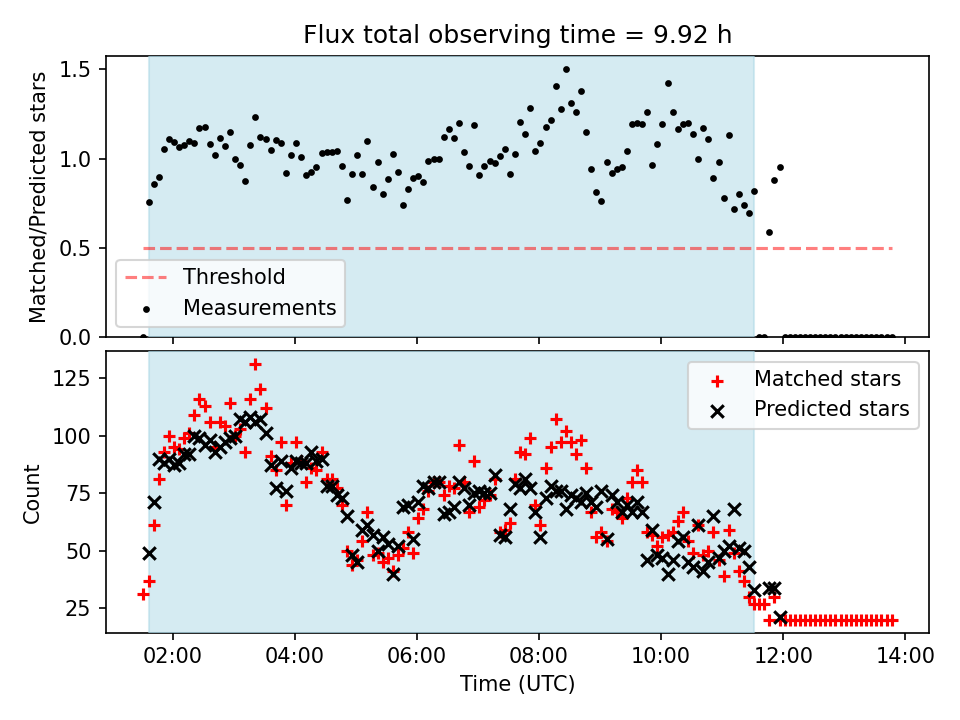 Flux total observing time = 9.92 h

Matched/Predicted stars

1.5
1.0
0.5
0.0

Threshold
Measurements

Count

125
100
75
50
25

Matched stars
Predicted stars

02:00
04:00
06:00
08:00
10:00
12:00
14:00

Time (UTC)